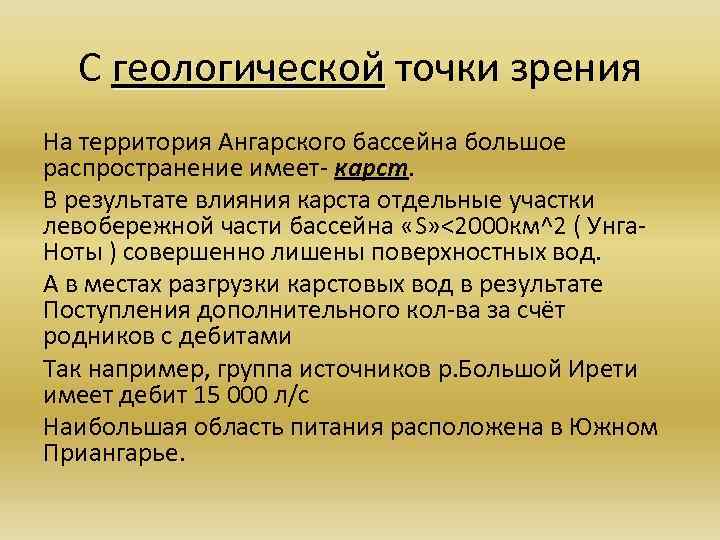 С геологической точки зрения

На территория Ангарского бассейна большое распространение имеет- карст.

В результате влияния карста отдельные участки левобережной части бассейна «S»<2000км^2 ( Унга-Ноты ) совершенно лишены поверхностных вод.

А в местах разгрузки карстовых вод в результате Поступления дополнительного кол-ва за счёт родников с дебитами

Так например, группа источников р.Большой Ирети имеет дебит 15 000 л/с

Наибольшая область питания расположена в Южном Приангарье.